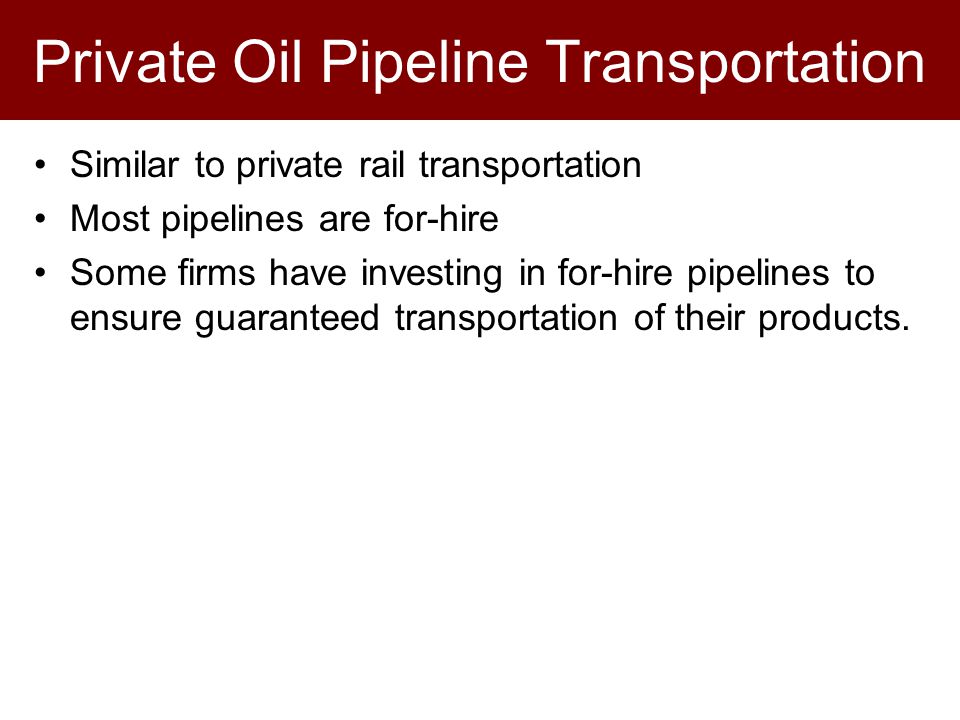 Private Oil Pipeline Transportation

• Similar to private rail transportation
• Most pipelines are for-hire
• Some firms have investing in for-hire pipelines to ensure guaranteed transportation of their products.